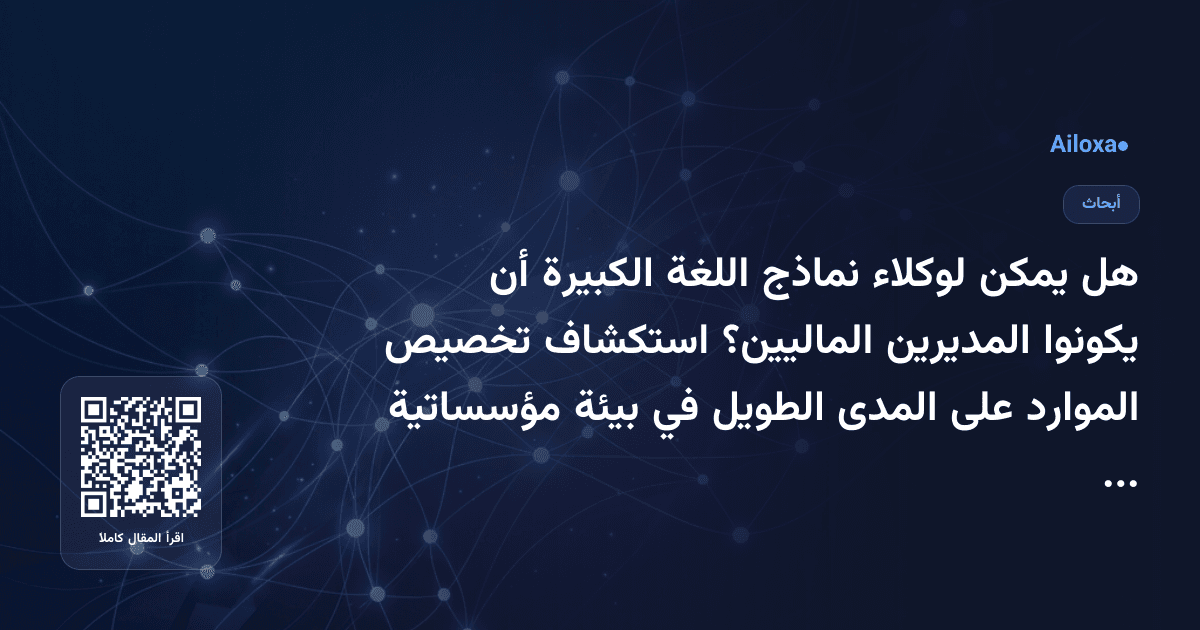 Ailoxa●

أبحاث

هل يمكن لوكلاء نماذج اللغة الكبيرة أن يكونوا المديرين الماليين؟ استكشاف تخصيص الموارد على المدى الطويل في بيئة مؤسساتية ...

اقرأ المقال كاملا